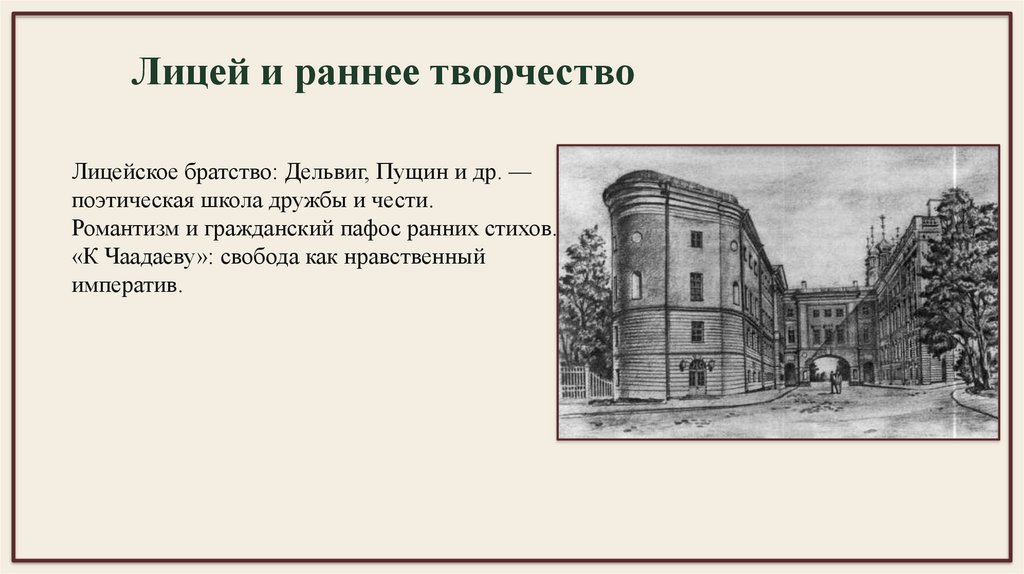 Лицей и раннее творчество

Лицейское братство: Дельвиг, Пущин и др. — поэтическая школа дружбы и чести.
Романтизм и гражданский пафос ранних стихов.
«К Чаадаеву»: свобода как нравственный императив.